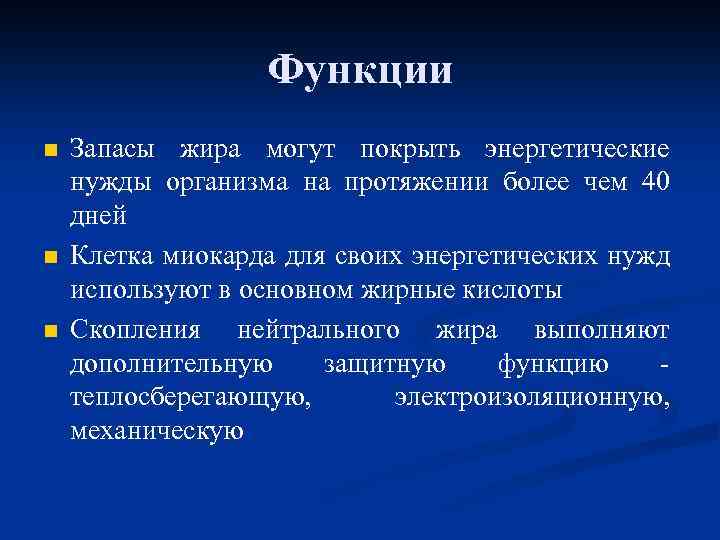 Функции

Запасы жира могут покрыть энергетические нужды организма на протяжении более чем 40 дней

Клетка миокарда для своих энергетических нужд используют в основном жирные кислоты

Скопления нейтрального жира выполняют дополнительную защитную функцию - теплосберегающую, электроизоляционную, механическую